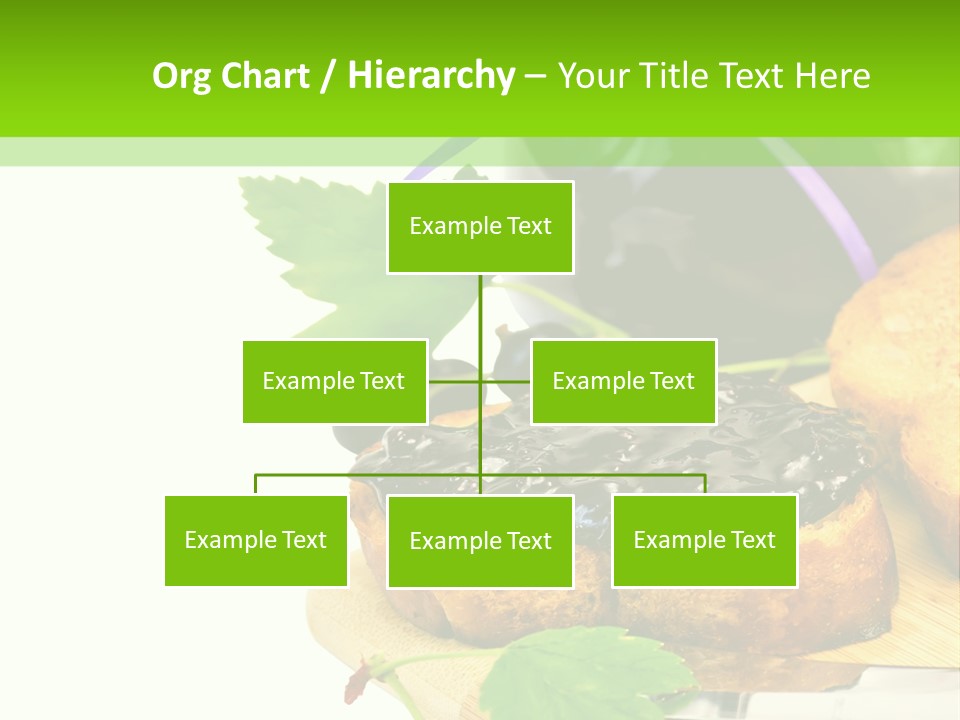 Org Chart / Hierarchy – Your Title Text Here

Example Text

Example Text

Example Text

Example Text

Example Text

Example Text